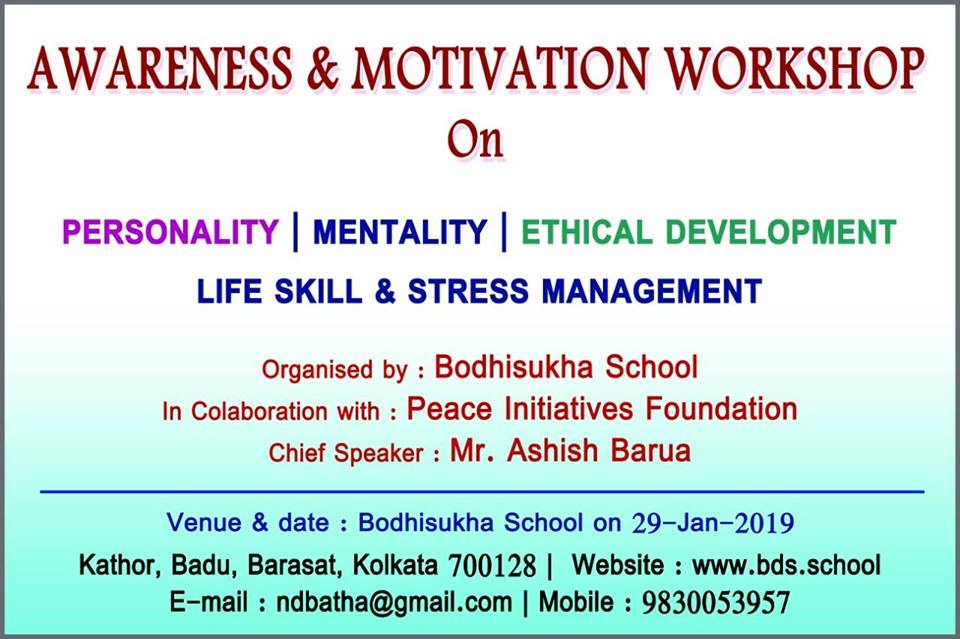 AWARENESS & MOTIVATION WORKSHOP
On

PERSONALITY | MENTALITY | ETHICAL DEVELOPMENT
LIFE SKILL & STRESS MANAGEMENT

Organised by : Bodhisukha School
In Colaboration with : Peace Initiatives Foundation
Chief Speaker : Mr. Ashish Barua

Venue & date : Bodhisukha School on 29-Jan-2019
Kathor, Badu, Barasat, Kolkata 700128 | Website : www.bds.school
E-mail : ndbatha@gmail.com | Mobile : 9830053957